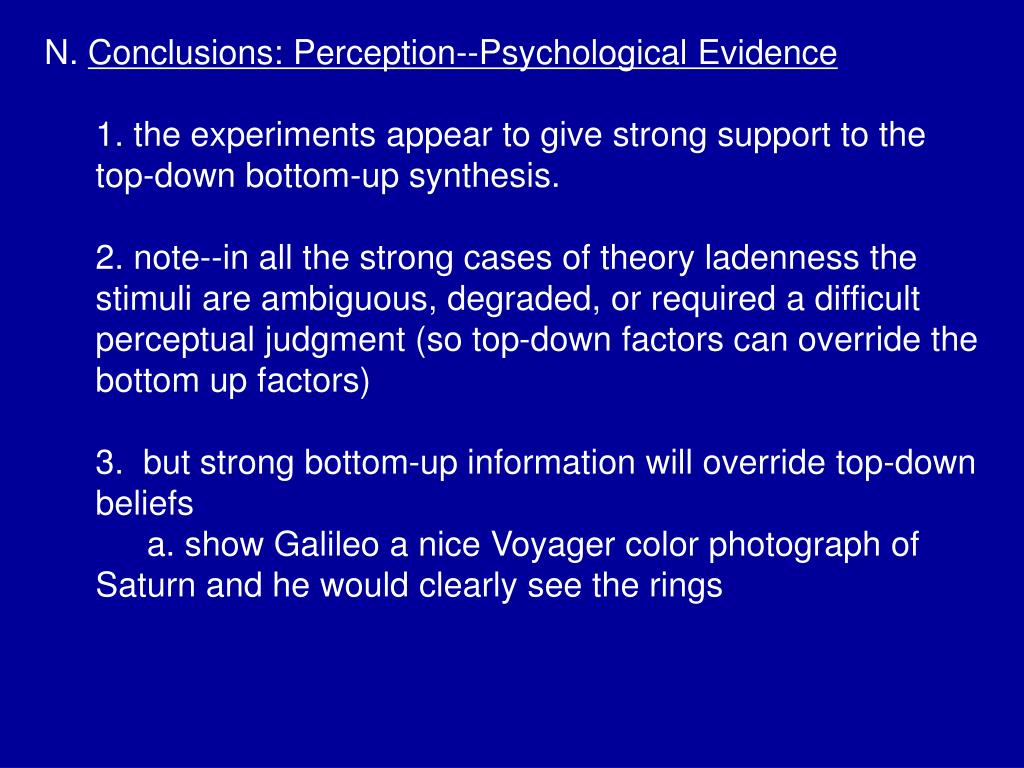 N. Conclusions: Perception--Psychological Evidence

1. the experiments appear to give strong support to the top-down bottom-up synthesis.

2. note--in all the strong cases of theory ladenness the stimuli are ambiguous, degraded, or required a difficult perceptual judgment (so top-down factors can override the bottom up factors)

3. but strong bottom-up information will override top-down beliefs
a. show Galileo a nice Voyager color photograph of Saturn and he would clearly see the rings